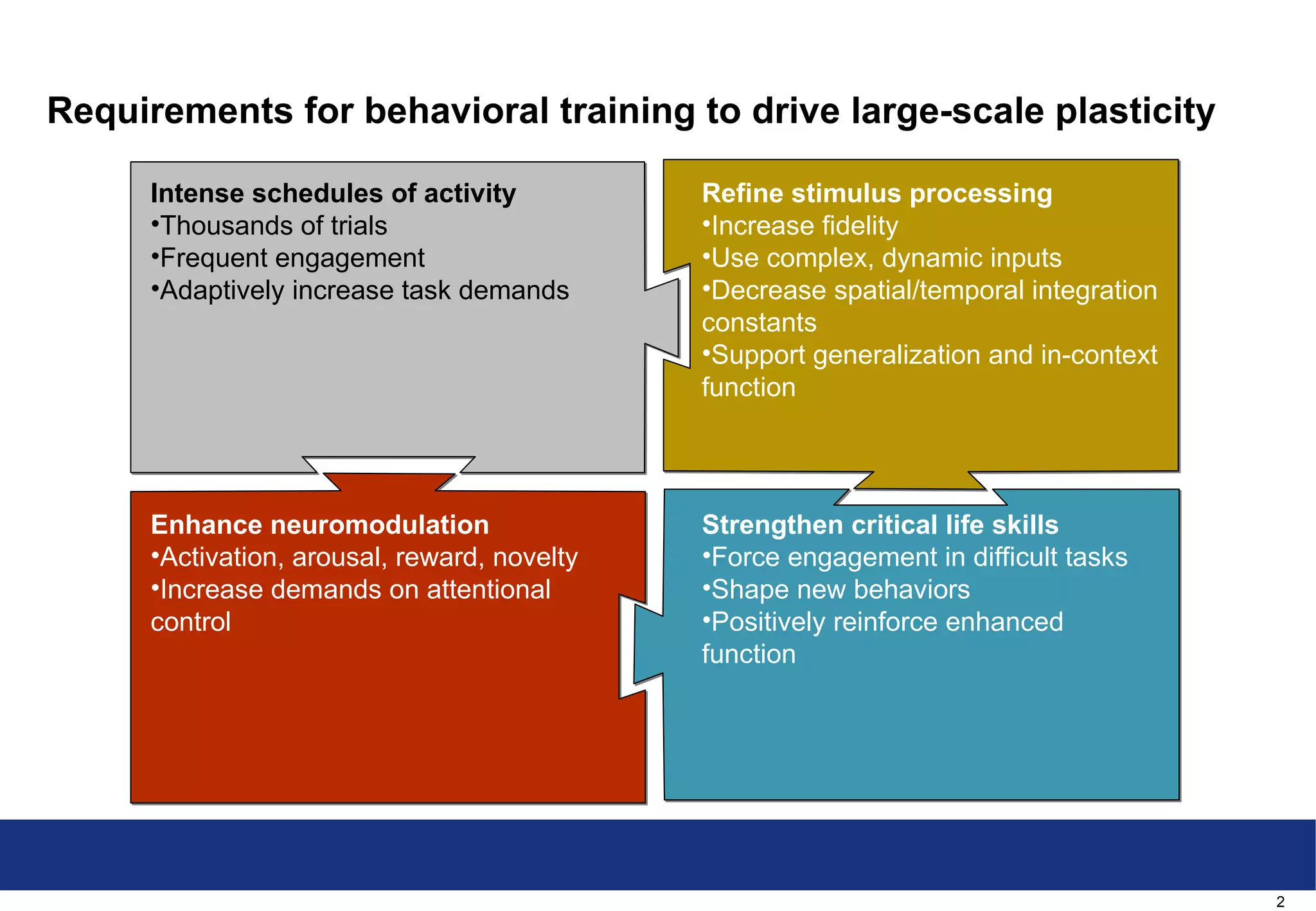 Requirements for behavioral training to drive large-scale plasticity

Intense schedules of activity
•Thousands of trials
•Frequent engagement
•Adaptively increase task demands

Refine stimulus processing
•Increase fidelity
•Use complex, dynamic inputs
•Decrease spatial/temporal integration constants
•Support generalization and in-context function

Enhance neuromodulation
•Activation, arousal, reward, novelty
•Increase demands on attentional control

Strengthen critical life skills
•Force engagement in difficult tasks
•Shape new behaviors
•Positively reinforce enhanced function

2